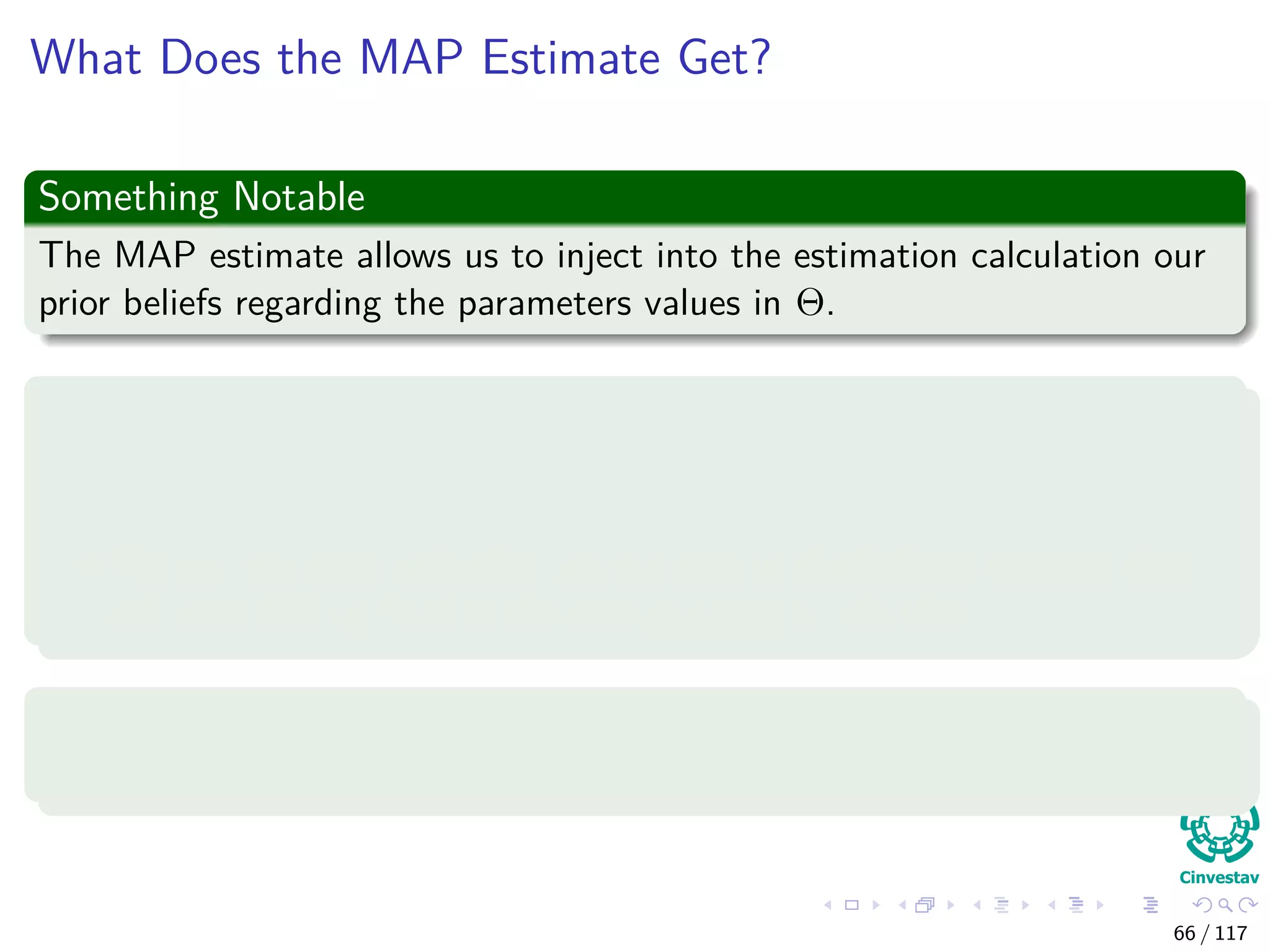 What Does the MAP Estimate Get?

Something Notable

The MAP estimate allows us to inject into the estimation calculation our prior beliefs regarding the parameters values in $\Theta$.

Cinvestav

66 / 117